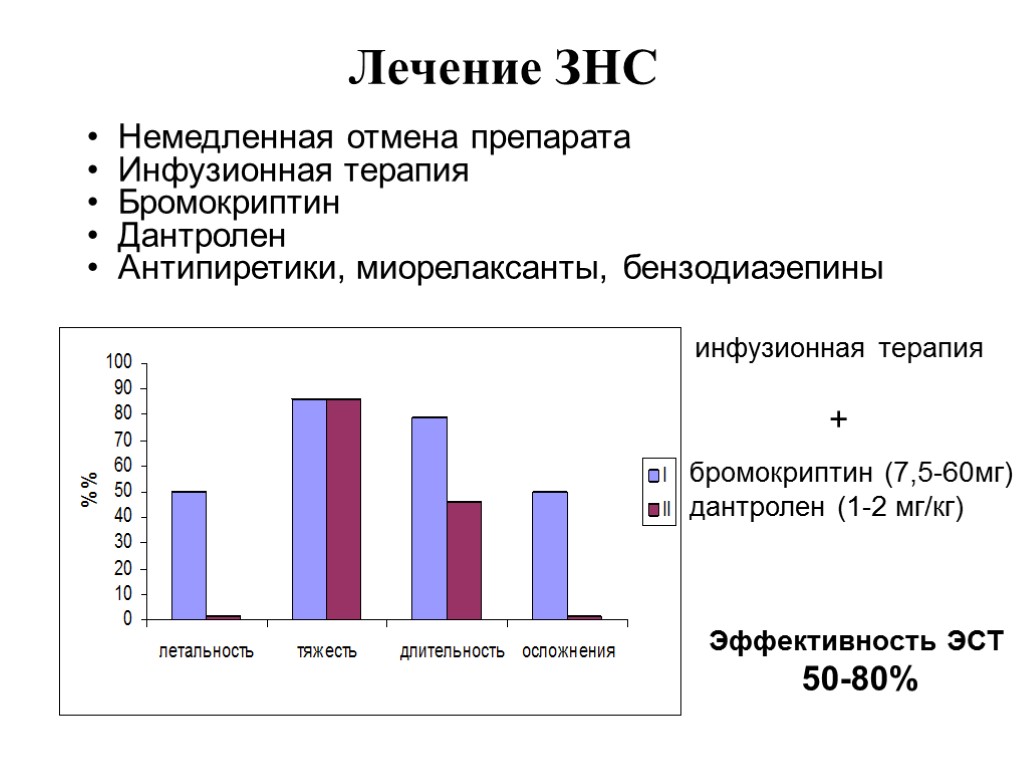 Лечение ЗНС

• Немедленная отмена препарата
• Инфузионная терапия
• Бромокриптин
• Дантролен
• Антипиретики, миорелаксанты, бензодиаэепины

100
90
80
70
60
50
40
30
20
10
0

%%

летальность
тяжесть
длительность
осложнения

I
II

инфузионная терапия

+

бромокриптин (7,5-60мг)
дантролен (1-2 мг/кг)

Эффективность ЭСТ
50-80%